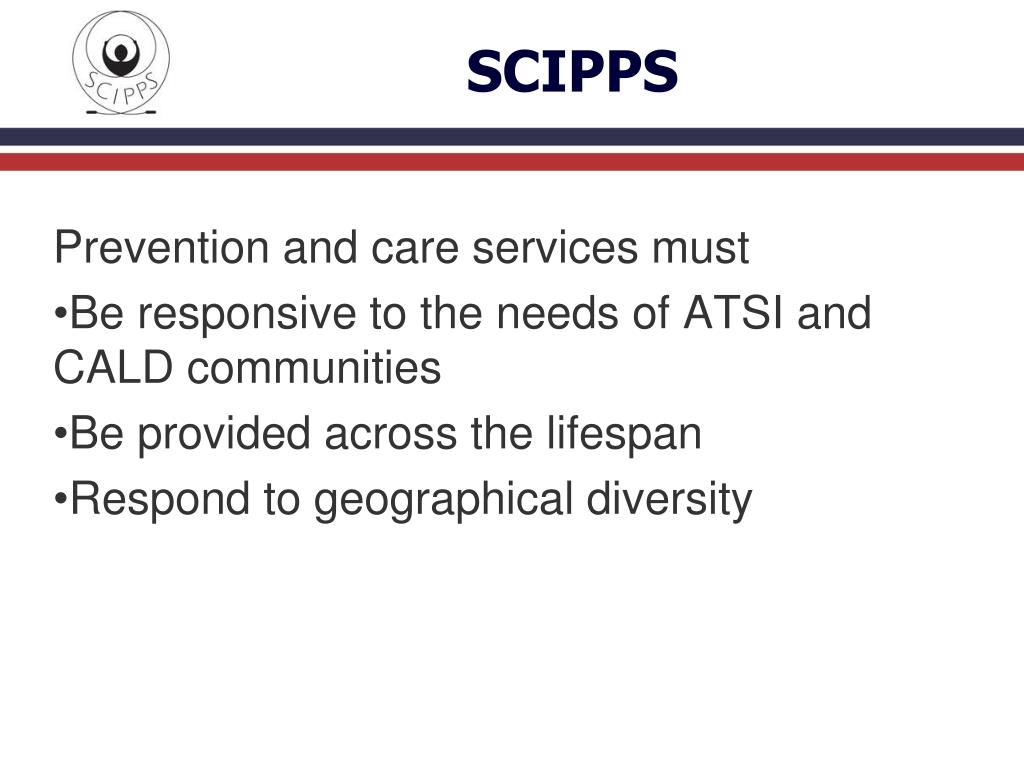 SCIPPS

SCIPPS

Prevention and care services must

•Be responsive to the needs of ATSI and CALD communities

•Be provided across the lifespan

•Respond to geographical diversity